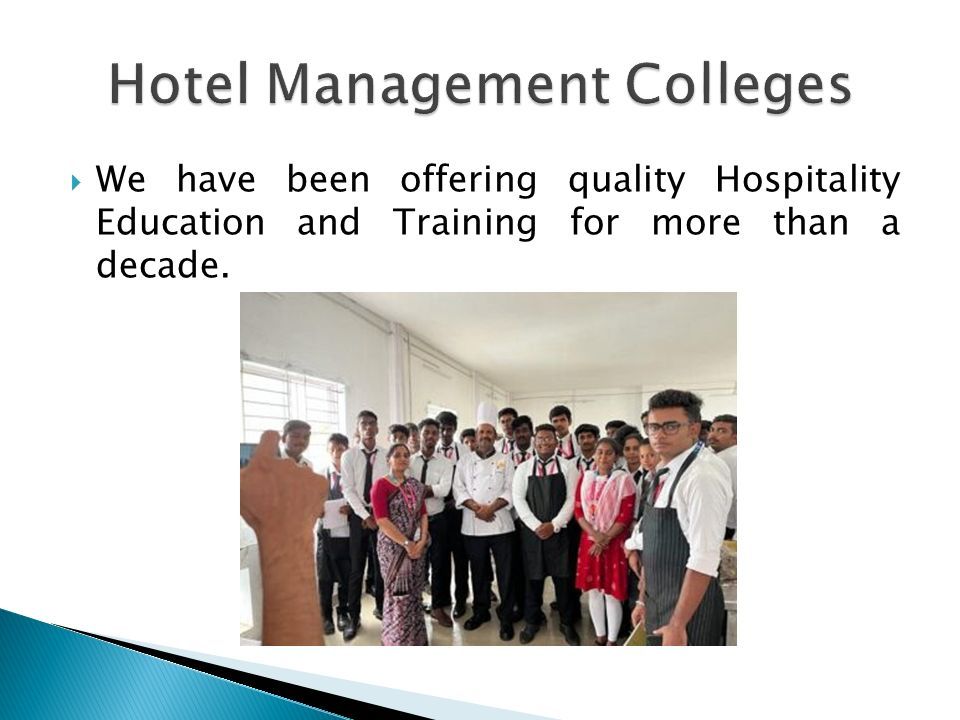 Hotel Management Colleges

We have been offering quality Hospitality Education and Training for more than a decade.